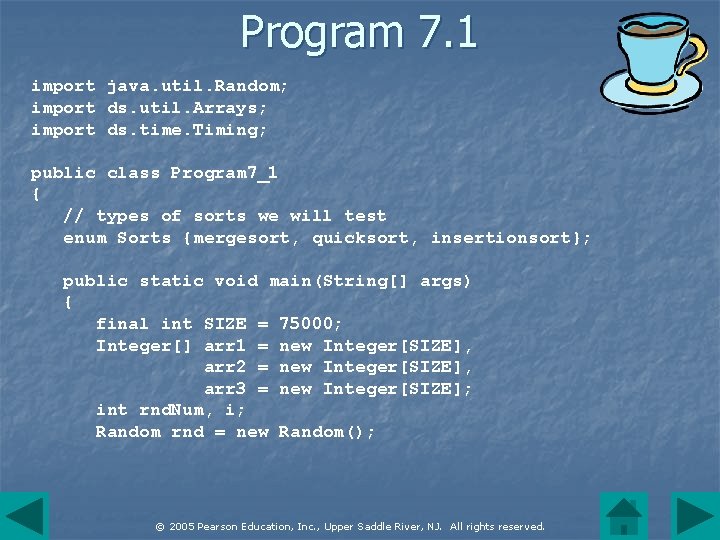 Program 7.1

import java.util.Random;
import ds.util.Arrays;
import ds.time.Timing;

public class Program7_1
{
   // types of sorts we will test
   enum Sorts {mergesort, quicksort, insertionsort};

   public static void main(String[] args)
   {
      final int SIZE = 75000;
      Integer[] arr1 = new Integer[SIZE],
                arr2 = new Integer[SIZE],
                arr3 = new Integer[SIZE];
      int rndNum, i;
      Random rnd = new Random();

© 2005 Pearson Education, Inc., Upper Saddle River, NJ. All rights reserved.